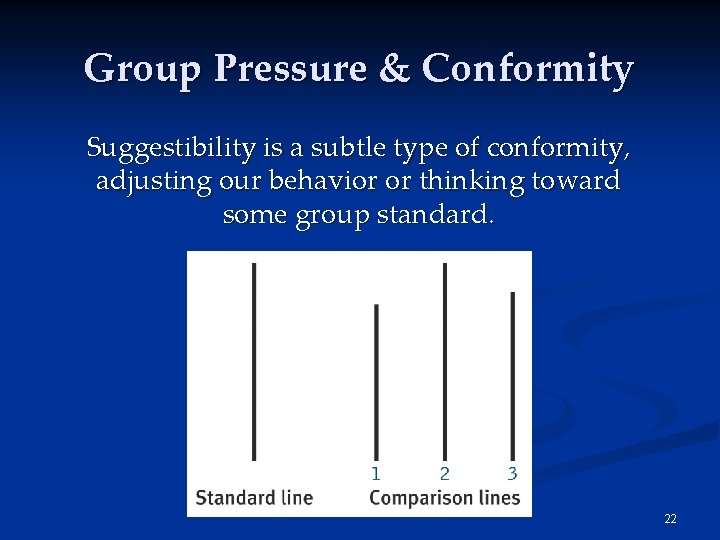 Group Pressure & Conformity

Suggestibility is a subtle type of conformity, adjusting our behavior or thinking toward some group standard.

1 2 3

Standard line Comparison lines

22